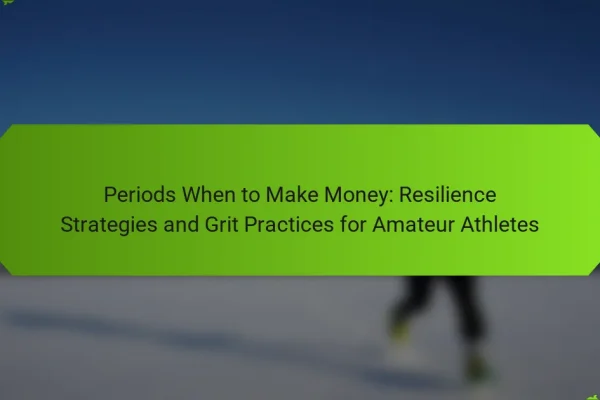 Periods When to Make Money: Resilience Strategies and Grit Practices for Amateur Athletes